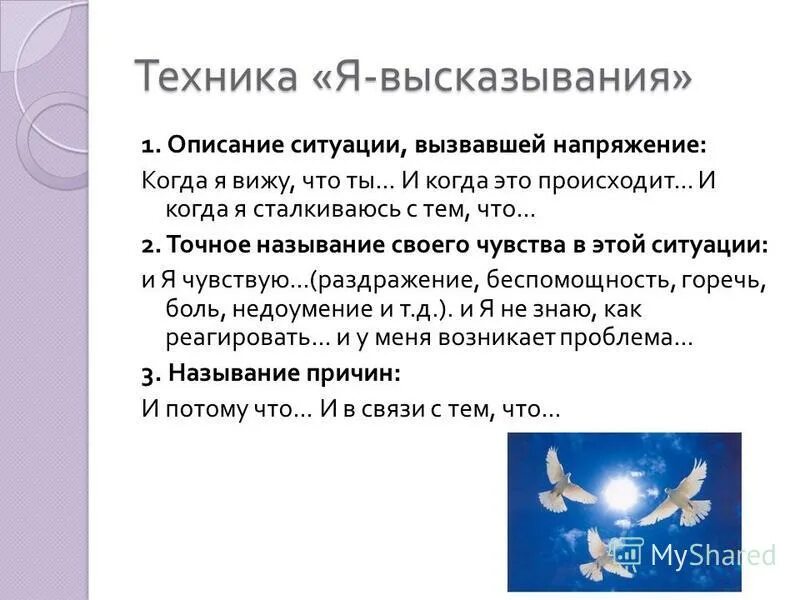 Техника «Я-высказывания»

1. Описание ситуации, вызвавшей напряжение:

Когда я вижу, что ты… И когда это происходит… И когда я сталкиваюсь с тем, что…

2. Точное называние своего чувства в этой ситуации:

и Я чувствую…(раздражение, беспомощность, горечь, боль, недоумение и т.д.). и Я не знаю, как реагировать… и у меня возникает проблема…

3. Называние причин:

И потому что… И в связи с тем, что…

MyShared